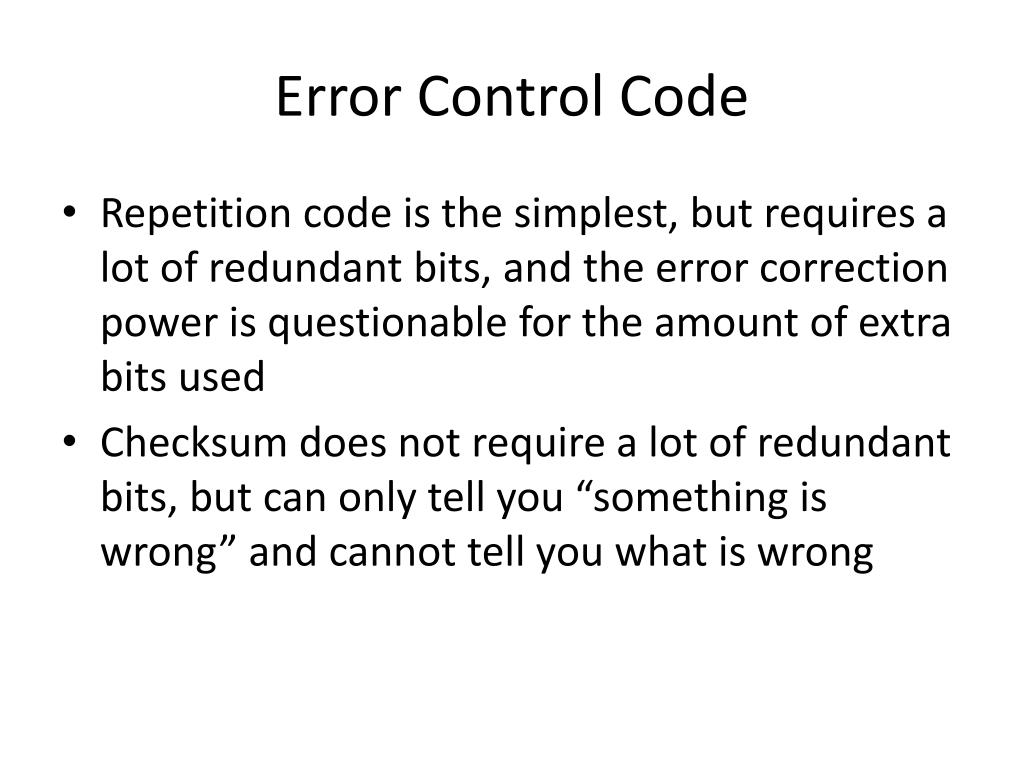 Error Control Code

• Repetition code is the simplest, but requires a lot of redundant bits, and the error correction power is questionable for the amount of extra bits used

• Checksum does not require a lot of redundant bits, but can only tell you “something is wrong” and cannot tell you what is wrong